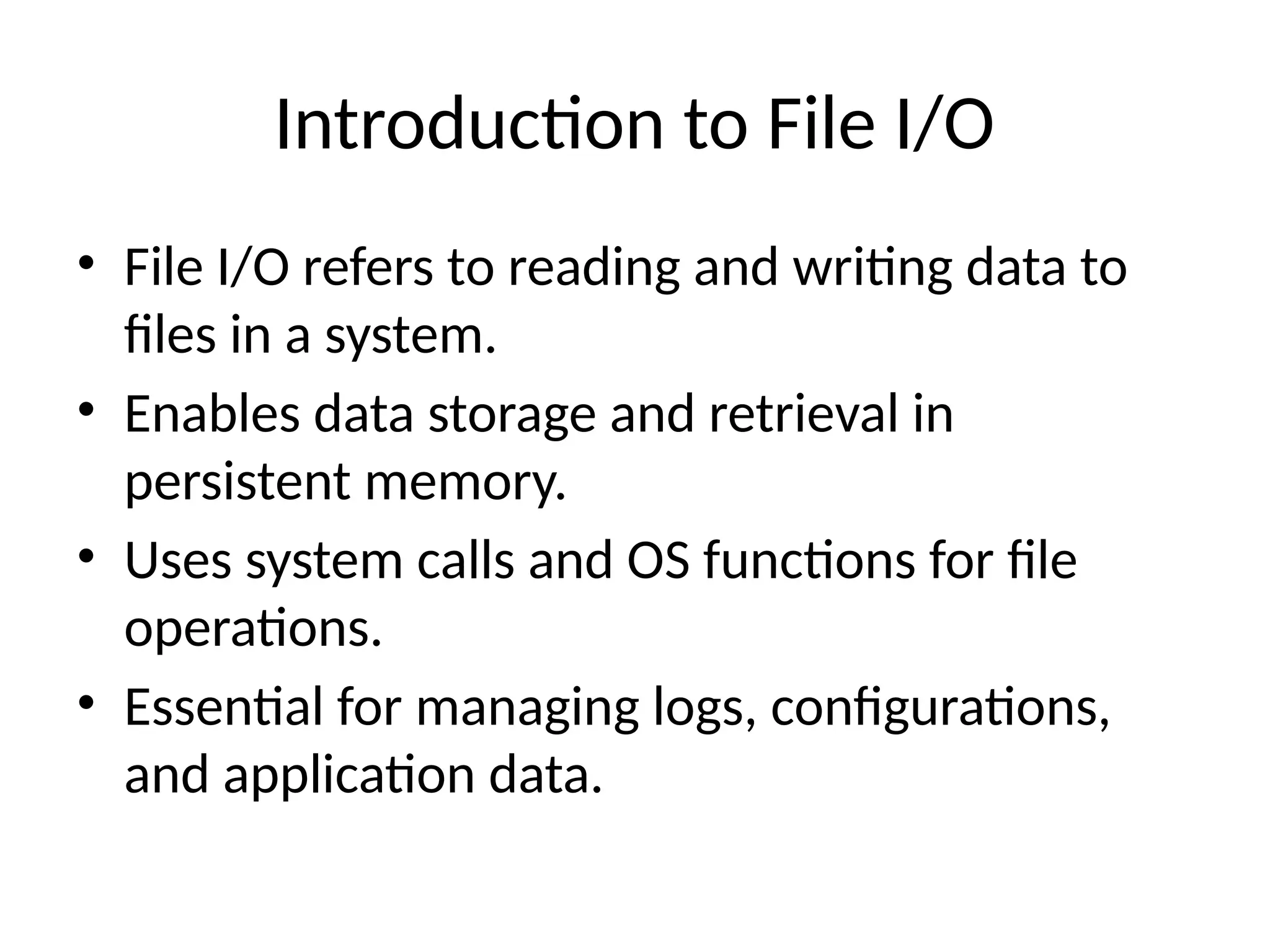 Introduction to File I/O

• File I/O refers to reading and writing data to files in a system.
• Enables data storage and retrieval in persistent memory.
• Uses system calls and OS functions for file operations.
• Essential for managing logs, configurations, and application data.